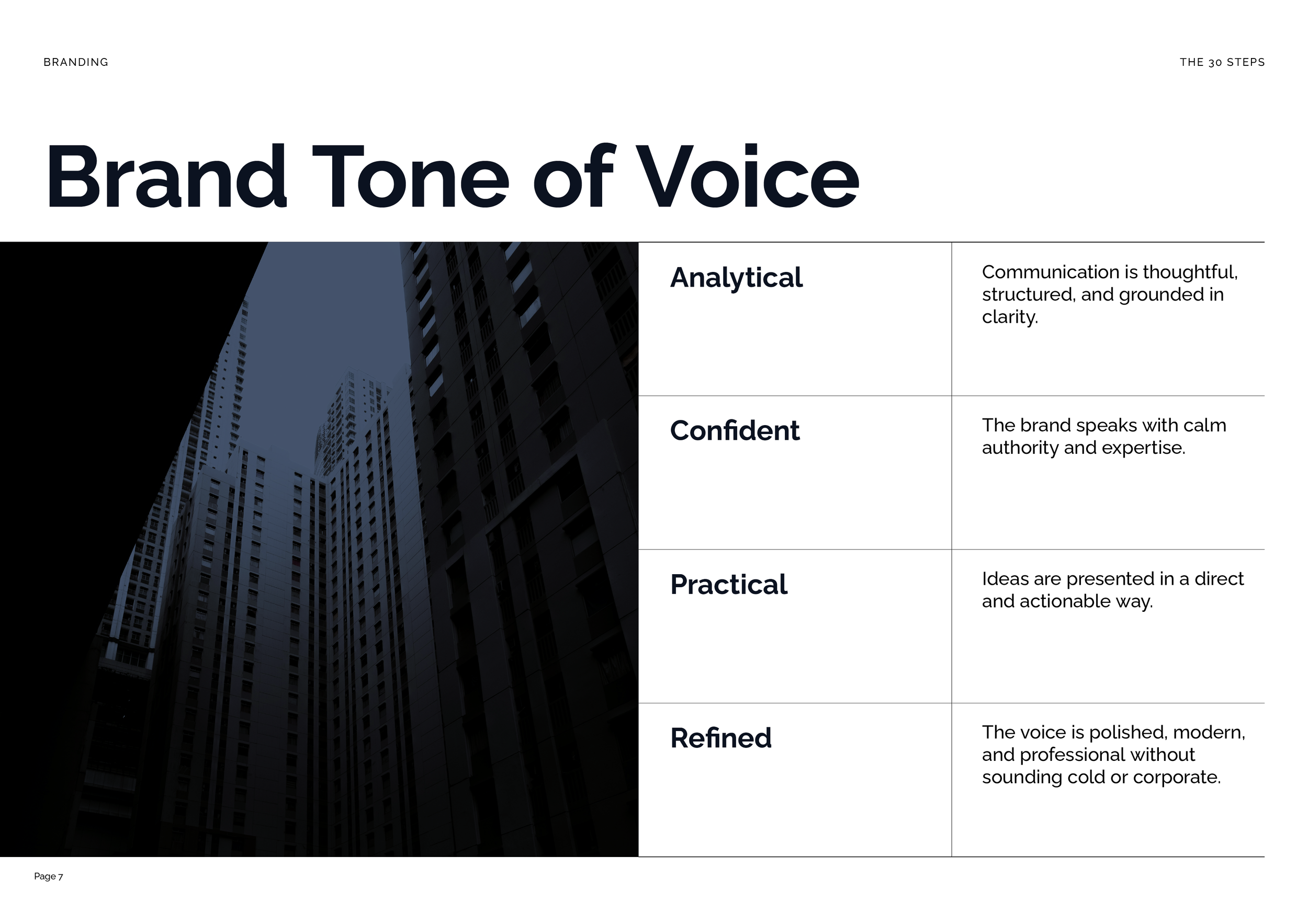 BRANDING

THE 30 STEPS

Brand Tone of Voice

| | |
|---|---|
| Analytical | Communication is thoughtful, structured, and grounded in clarity. |
| Confident | The brand speaks with calm authority and expertise. |
| Practical | Ideas are presented in a direct and actionable way. |
| Refined | The voice is polished, modern, and professional without sounding cold or corporate. |

Page 7